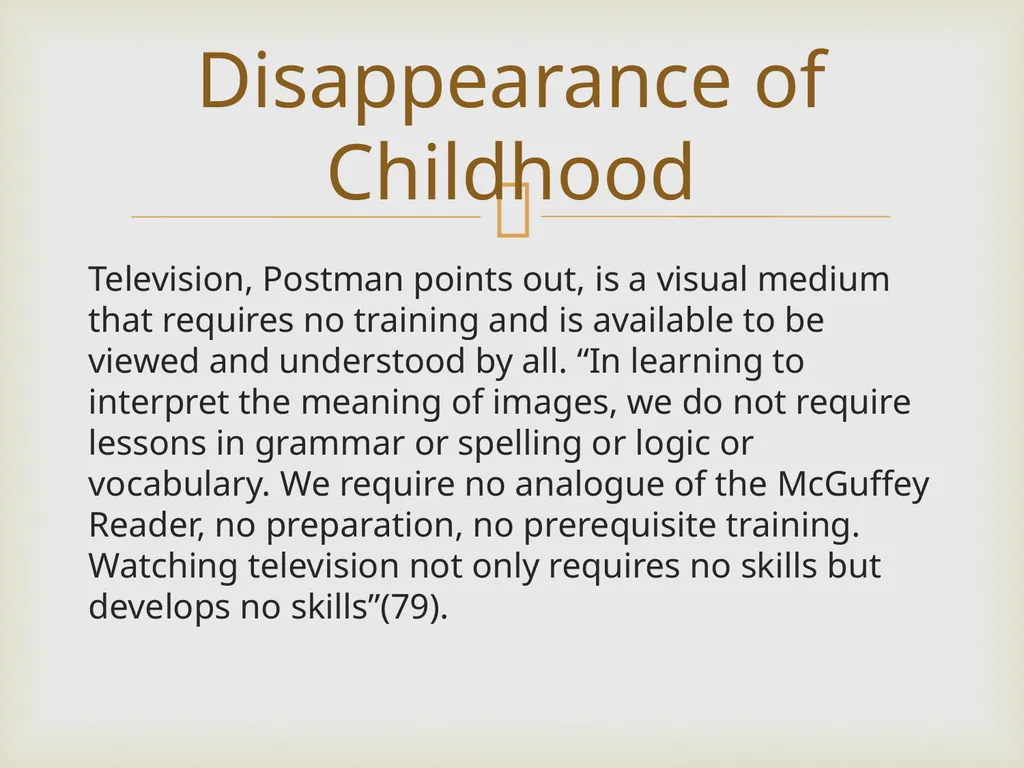 Disappearance of Childhood

Television, Postman points out, is a visual medium that requires no training and is available to be viewed and understood by all. “In learning to interpret the meaning of images, we do not require lessons in grammar or spelling or logic or vocabulary. We require no analogue of the McGuffey Reader, no preparation, no prerequisite training. Watching television not only requires no skills but develops no skills”(79).